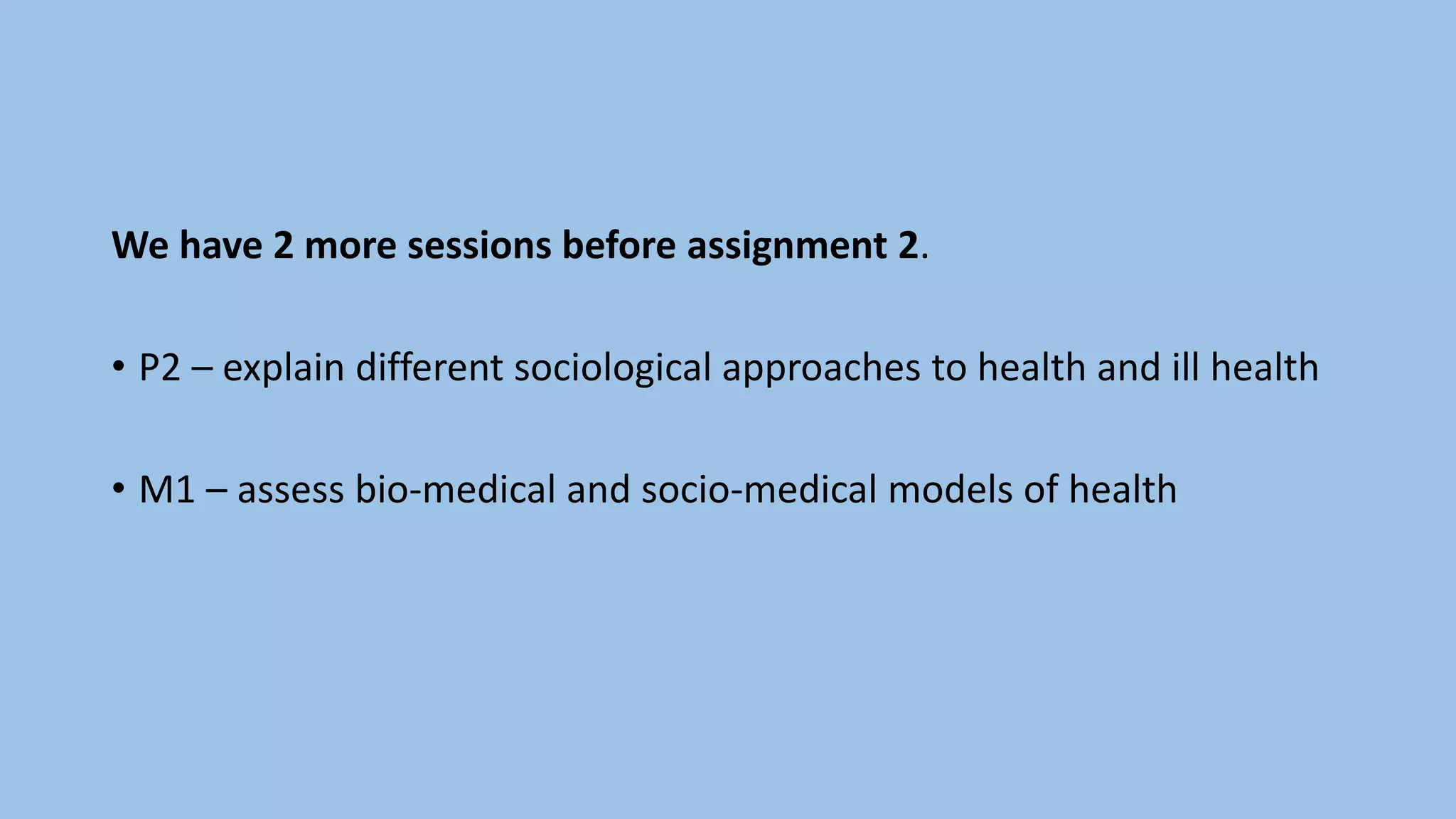 We have 2 more sessions before assignment 2.

• P2 – explain different sociological approaches to health and ill health

• M1 – assess bio-medical and socio-medical models of health